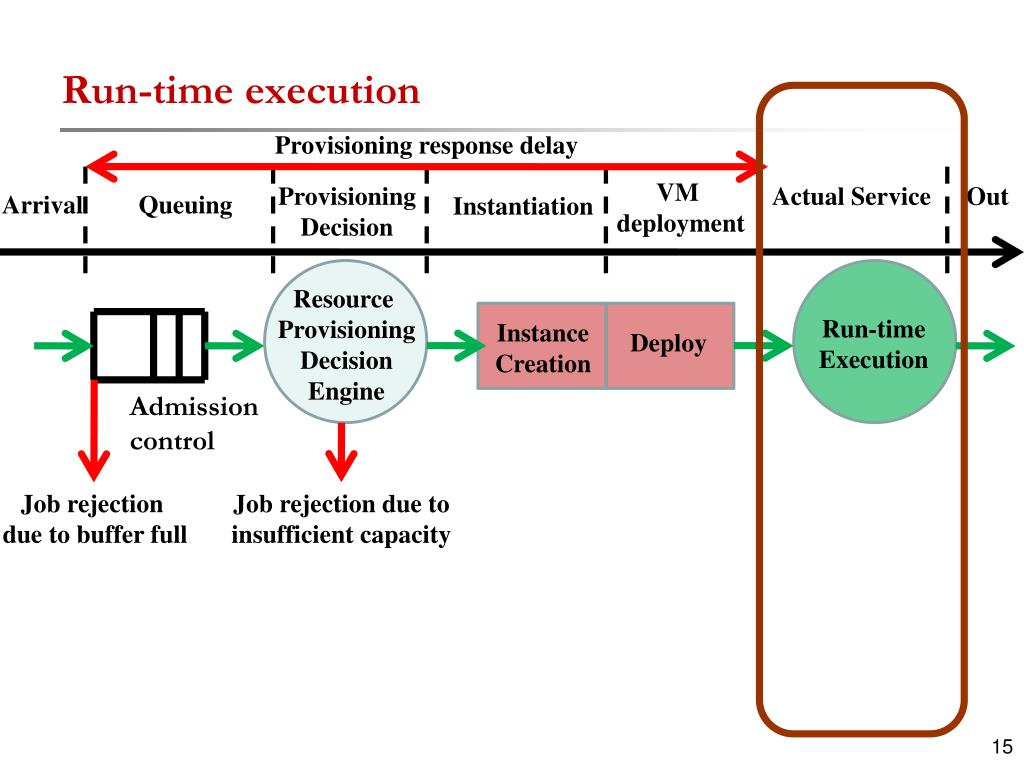 Run-time execution

Provisioning response delay

Arrival

Queuing

Provisioning Decision

Instantiation

VM deployment

Actual Service

Out

Resource Provisioning Decision Engine

Instance Creation

Deploy

Run-time Execution

Admission control

Job rejection due to buffer full

Job rejection due to insufficient capacity

15